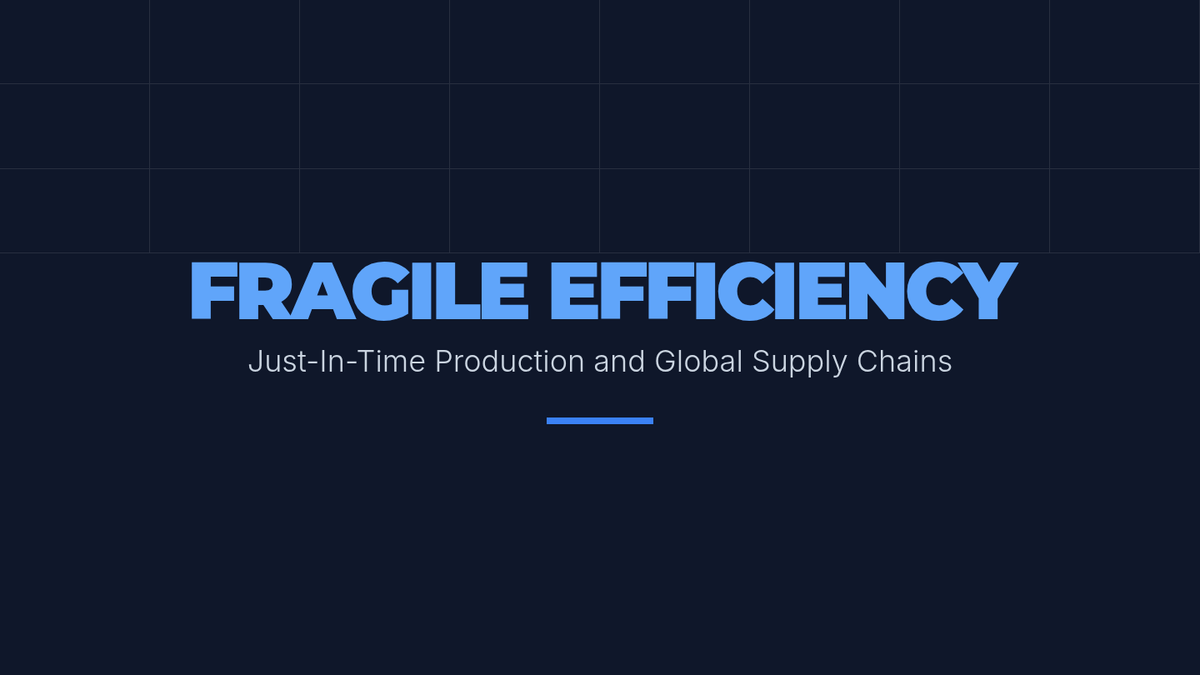 FRAGILE EFFICIENCY

Just-In-Time Production and Global Supply Chains